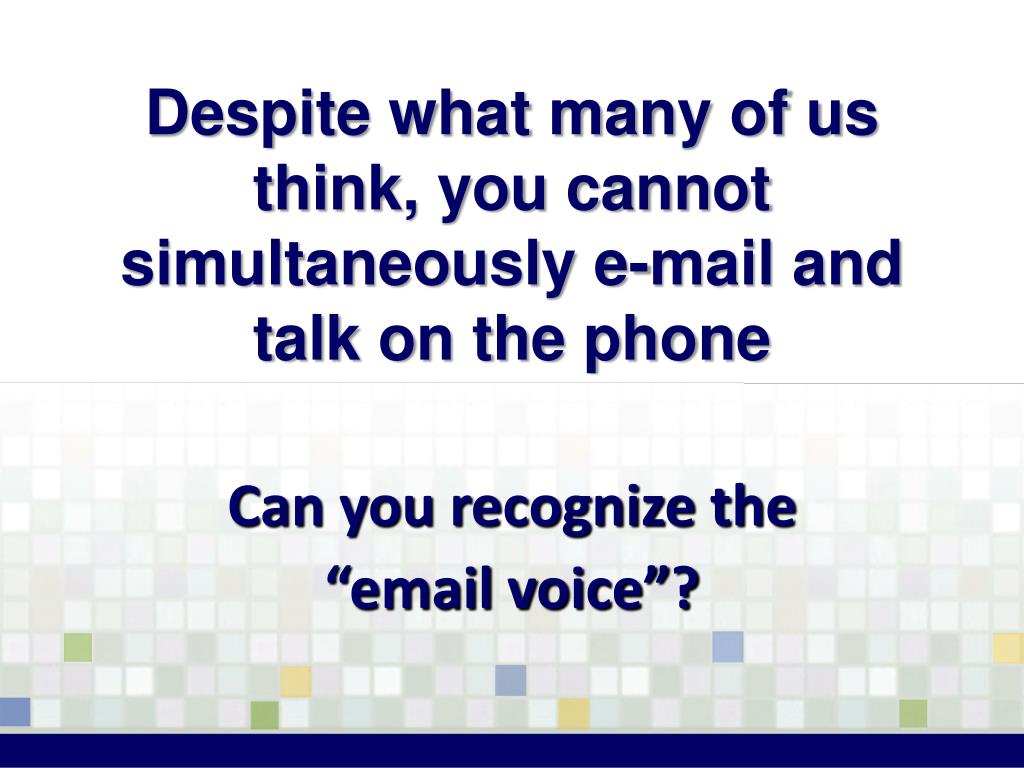 Despite what many of us think, you cannot simultaneously e-mail and talk on the phone

Can you recognize the “email voice”?